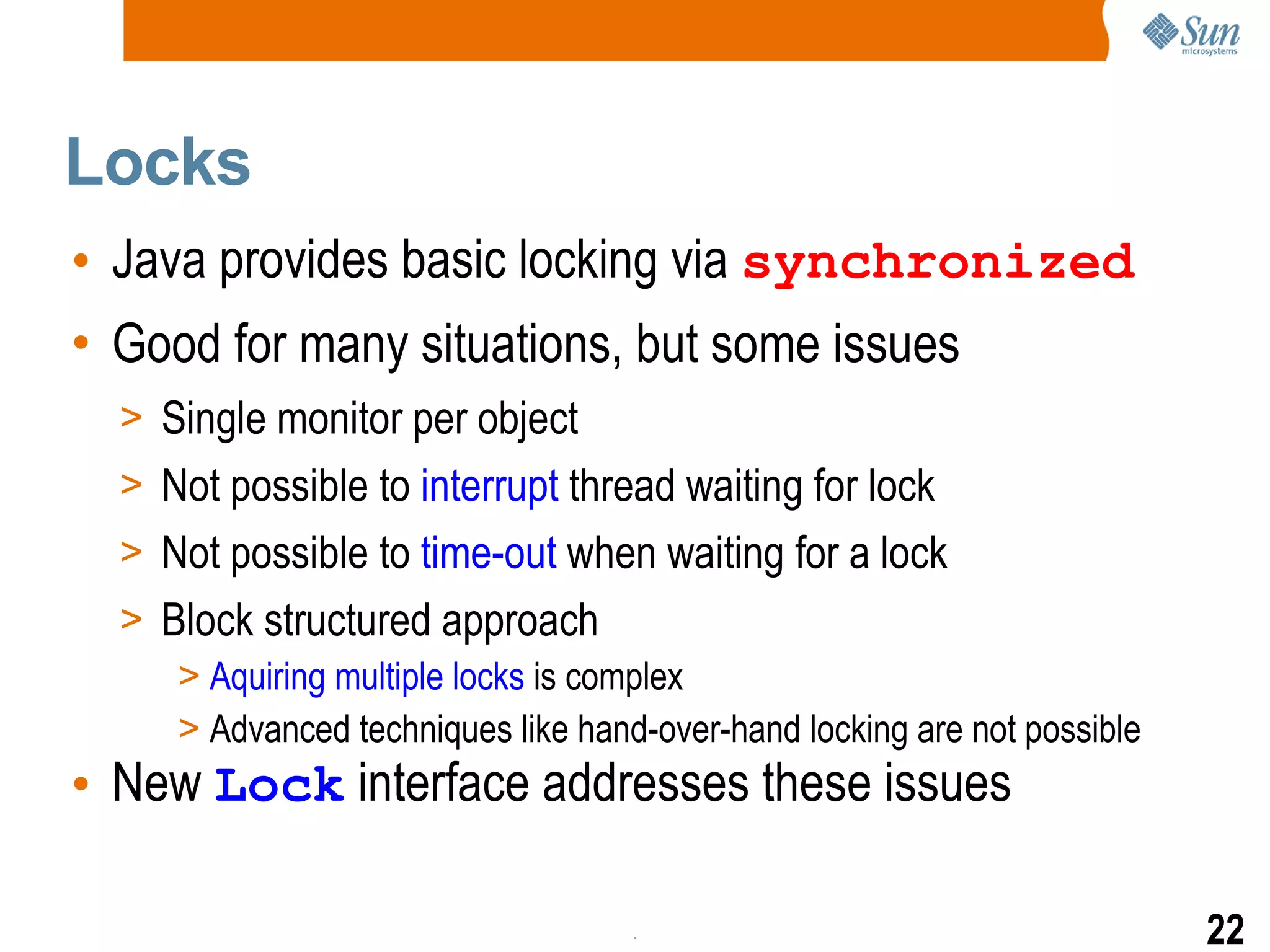 Sun microsystems

Locks

• Java provides basic locking via synchronized
• Good for many situations, but some issues
> Single monitor per object
> Not possible to interrupt thread waiting for lock
> Not possible to time-out when waiting for a lock
> Block structured approach
> Aquiring multiple locks is complex
> Advanced techniques like hand-over-hand locking are not possible
• New Lock interface addresses these issues

22